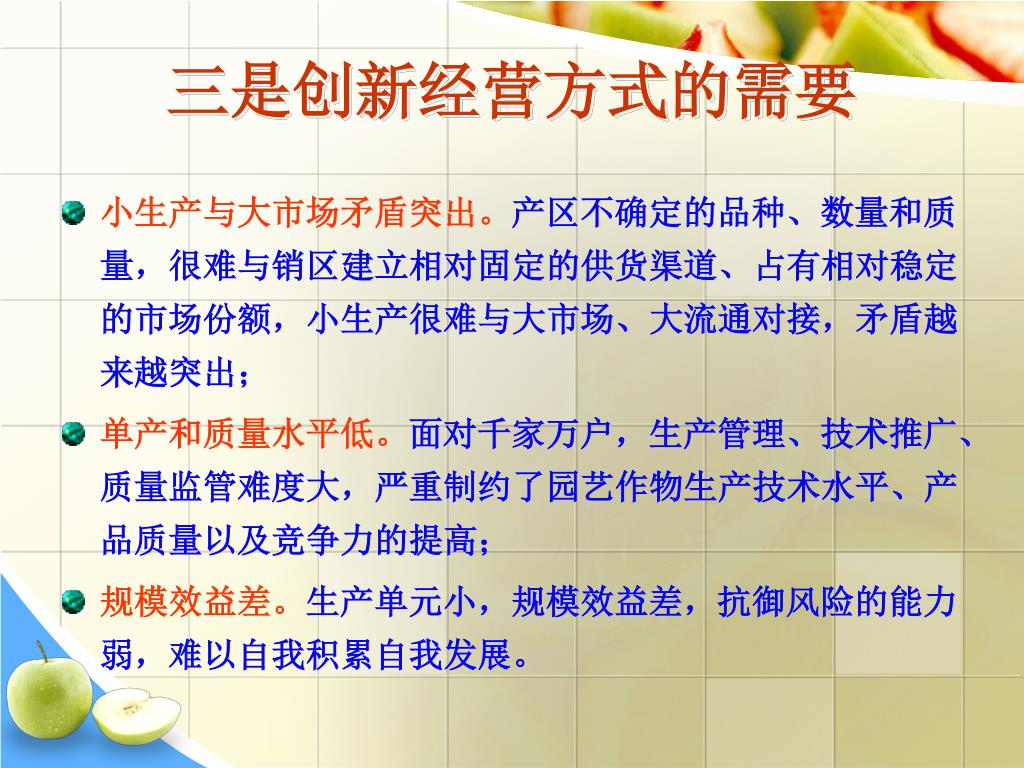 三是创新经营方式的需要

小生产与大市场矛盾突出。产区不确定的品种、数量和质量，很难与销区建立相对固定的供货渠道、占有相对稳定的市场份额，小生产很难与大市场、大流通对接，矛盾越来越突出；

单产和质量水平低。面对千家万户，生产管理、技术推广、质量监管难度大，严重制约了园艺作物生产技术水平、产品质量以及竞争力的提高；

规模效益差。生产单元小，规模效益差，抗御风险的能力弱，难以自我积累自我发展。